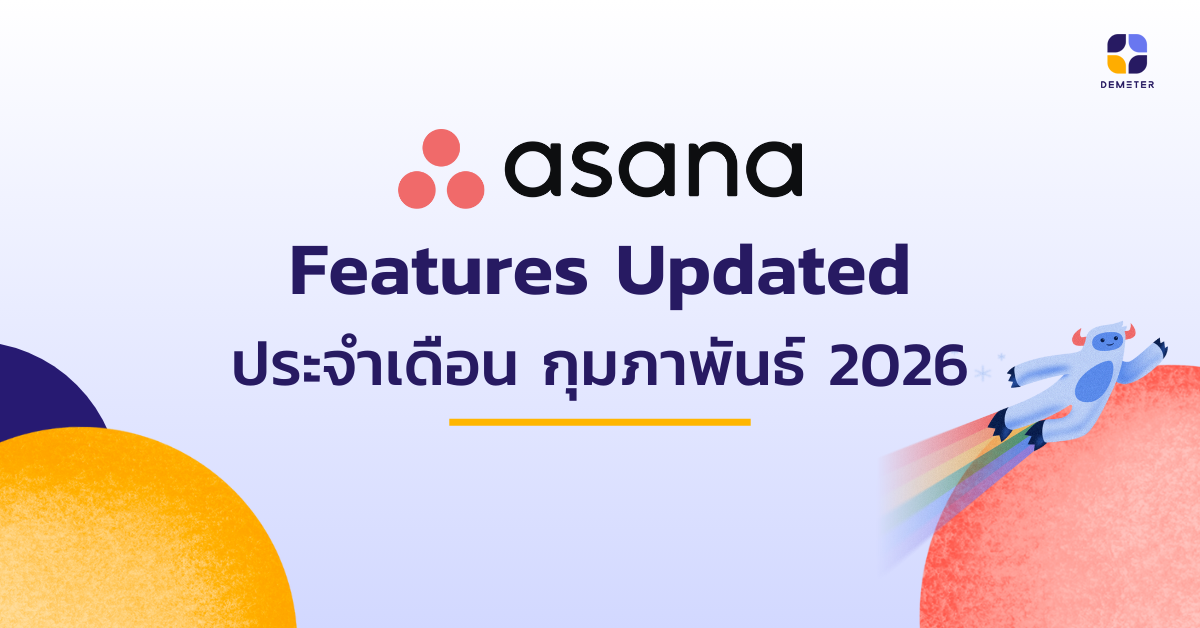 DEMETER

asana

Features Updated

ประจำเดือน กุมภาพันธ์ 2026